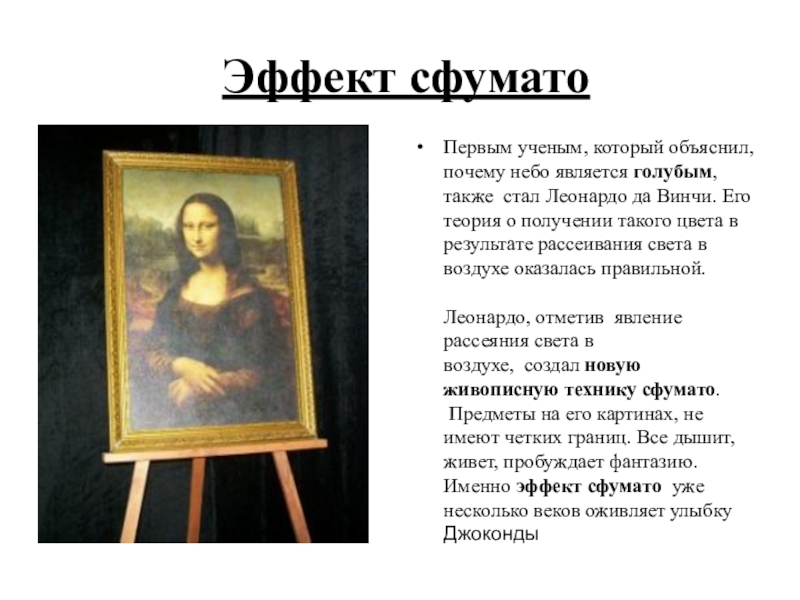 Эффект сфумато

• Первым ученым, который объяснил, почему небо является голубым, также стал Леонардо да Винчи. Его теория о получении такого цвета в результате рассеивания света в воздухе оказалась правильной.

Леонардо, отметив явление рассеяния света в воздухе, создал новую живописную технику сфумато. Предметы на его картинах, не имеют четких границ. Все дышит, живет, пробуждает фантазию. Именно эффект сфумато уже несколько веков оживляет улыбку Джоконды